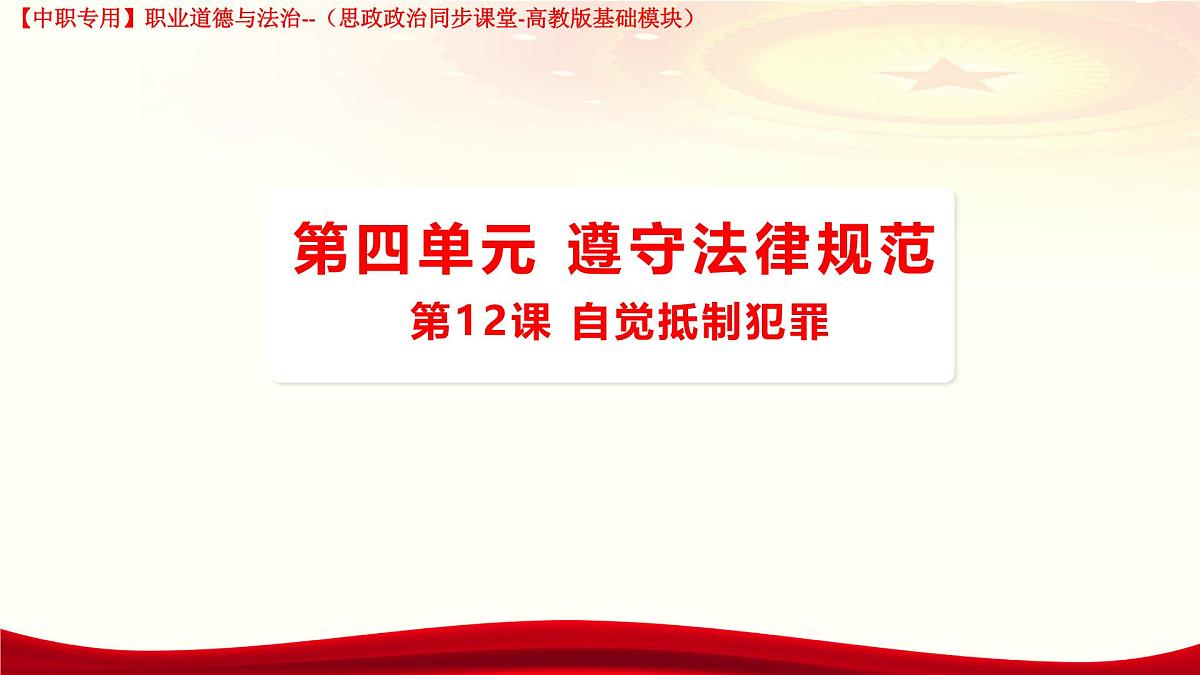 【中职专用】职业道德与法治--（思政政治同步课堂-高教版基础模块）

第四单元 遵守法律规范

第12课 自觉抵制犯罪